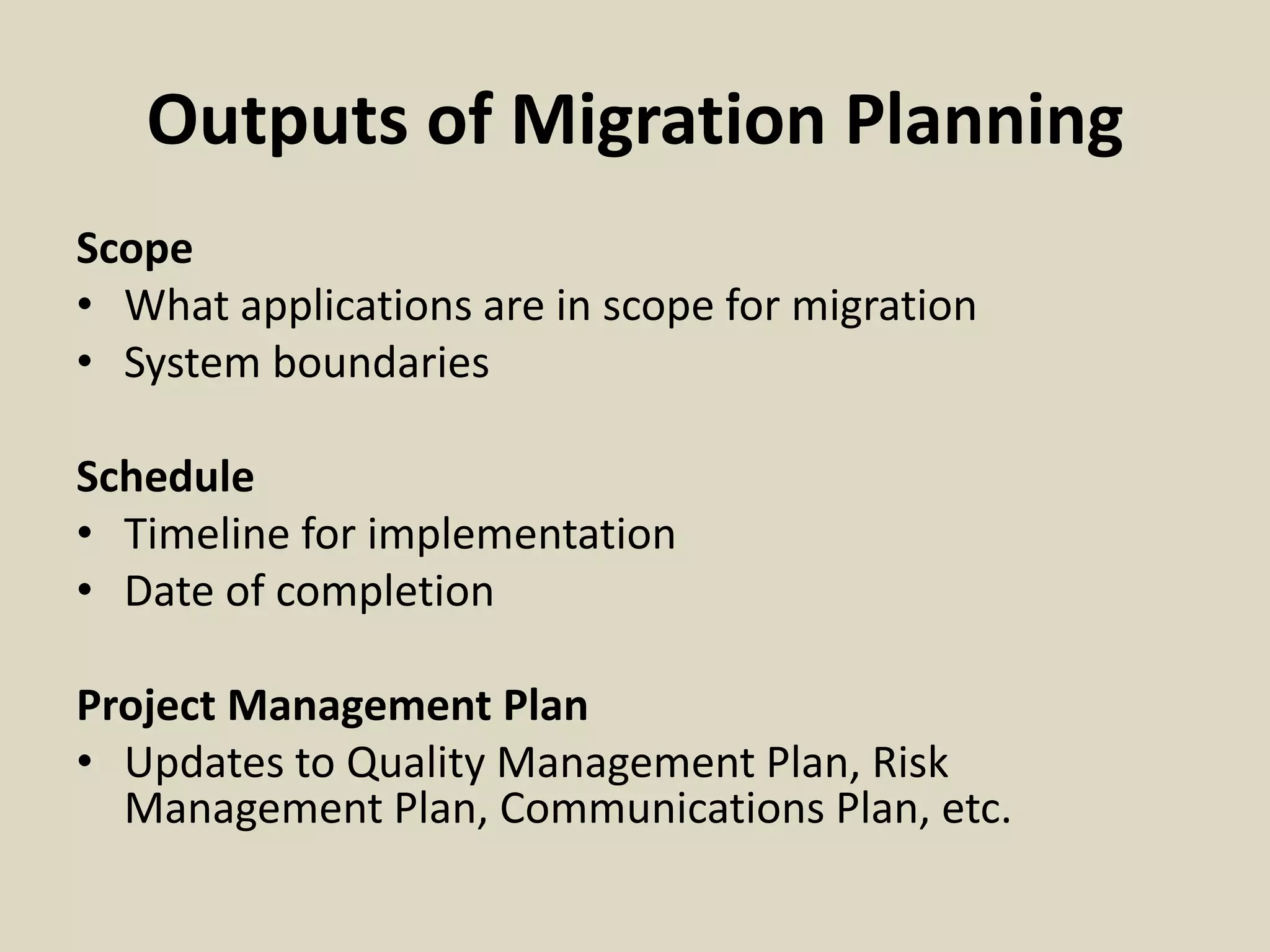 Outputs of Migration Planning

Scope
• What applications are in scope for migration
• System boundaries

Schedule
• Timeline for implementation
• Date of completion

Project Management Plan
• Updates to Quality Management Plan, Risk Management Plan, Communications Plan, etc.